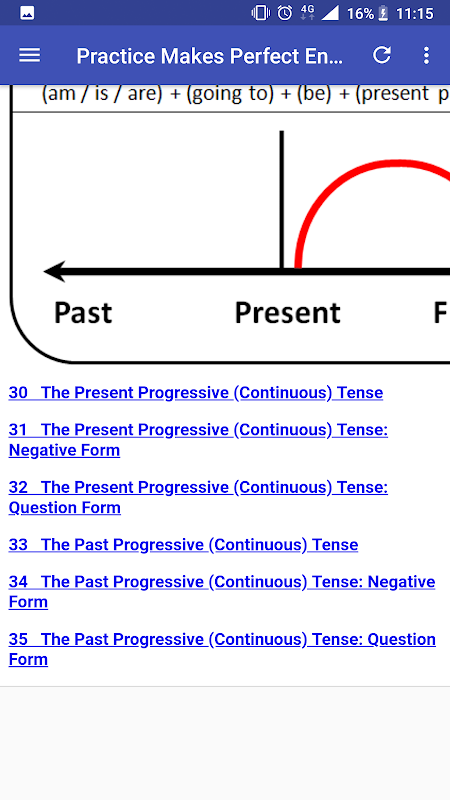 4G 16% 11:15

Practice Makes Perfect En...

(am / is / are) + (going to) + (be) + (present p

Past Present F

30 The Present Progressive (Continuous) Tense

31 The Present Progressive (Continuous) Tense: Negative Form

32 The Present Progressive (Continuous) Tense: Question Form

33 The Past Progressive (Continuous) Tense

34 The Past Progressive (Continuous) Tense: Negative Form

35 The Past Progressive (Continuous) Tense: Question Form